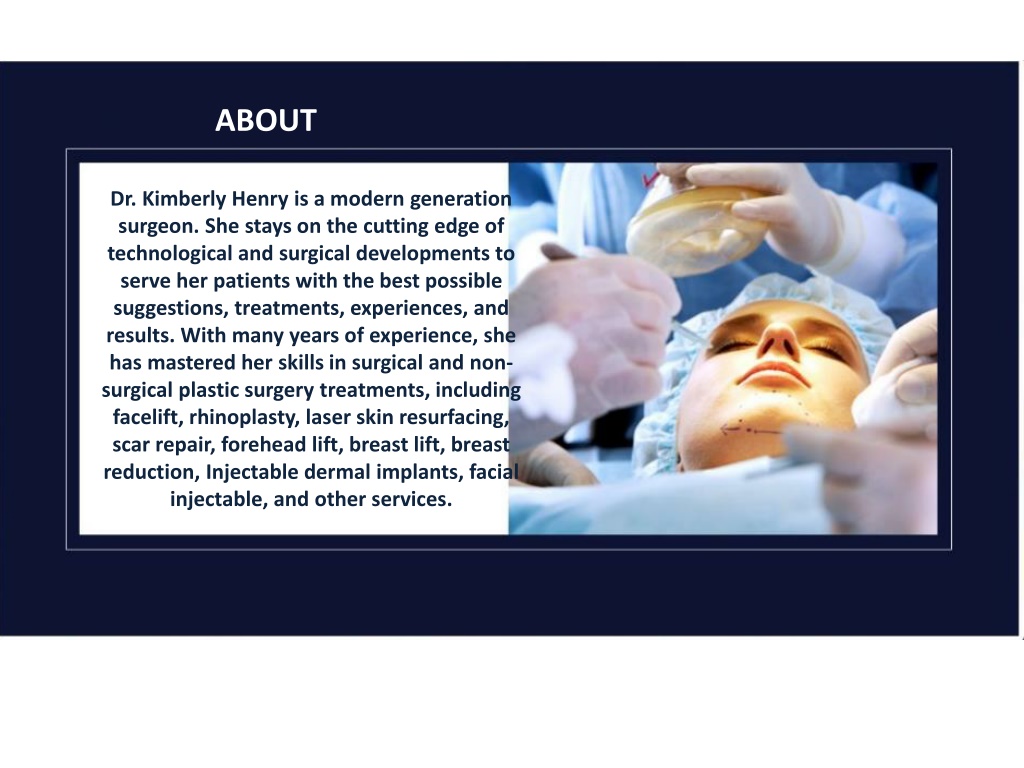 ABOUT

Dr. Kimberly Henry is a modern generation surgeon. She stays on the cutting edge of technological and surgical developments to serve her patients with the best possible suggestions, treatments, experiences, and results. With many years of experience, she has mastered her skills in surgical and non-surgical plastic surgery treatments, including facelift, rhinoplasty, laser skin resurfacing, scar repair, forehead lift, breast lift, breast reduction, Injectable dermal implants, facial injectable, and other services.